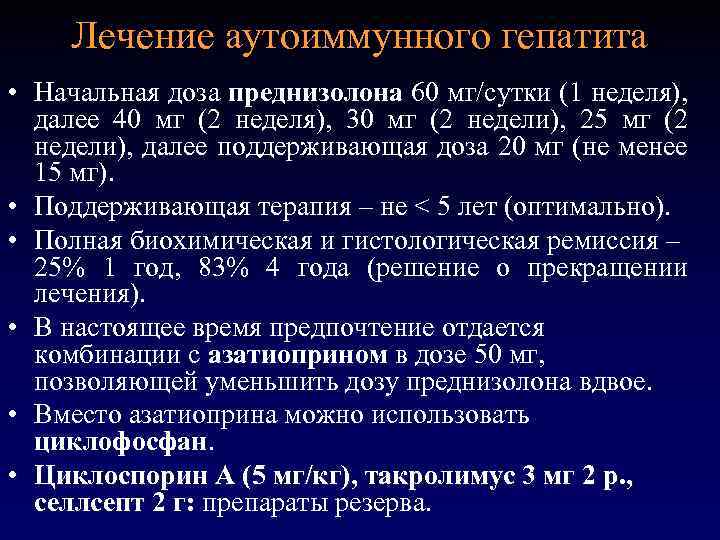 Лечение аутоиммунного гепатита

• Начальная доза преднизолона 60 мг/сутки (1 неделя), далее 40 мг (2 неделя), 30 мг (2 недели), 25 мг (2 недели), далее поддерживающая доза 20 мг (не менее 15 мг).
• Поддерживающая терапия – не < 5 лет (оптимально).
• Полная биохимическая и гистологическая ремиссия – 25% 1 год, 83% 4 года (решение о прекращении лечения).
• В настоящее время предпочтение отдается комбинации с азатиоприном в дозе 50 мг, позволяющей уменьшить дозу преднизолона вдвое.
• Вместо азатиоприна можно использовать циклофосфан.
• Циклоспорин А (5 мг/кг), такролимус 3 мг 2 р., селлсепт 2 г: препараты резерва.